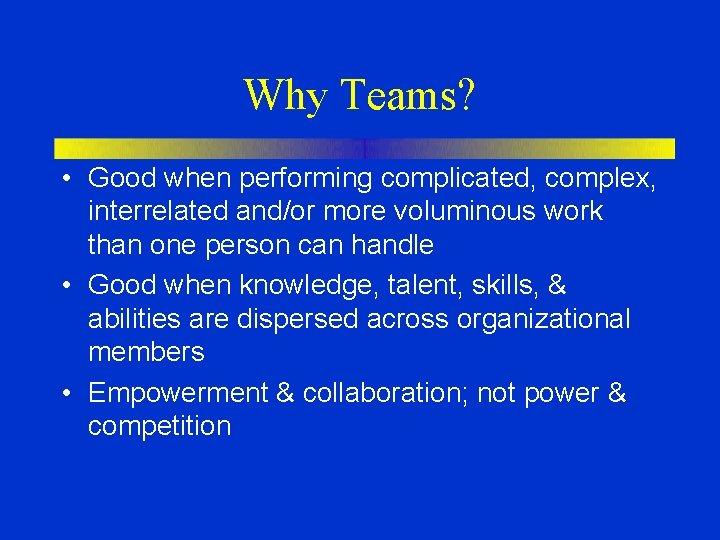 Why Teams?

• Good when performing complicated, complex, interrelated and/or more voluminous work than one person can handle

• Good when knowledge, talent, skills, & abilities are dispersed across organizational members

• Empowerment & collaboration; not power & competition